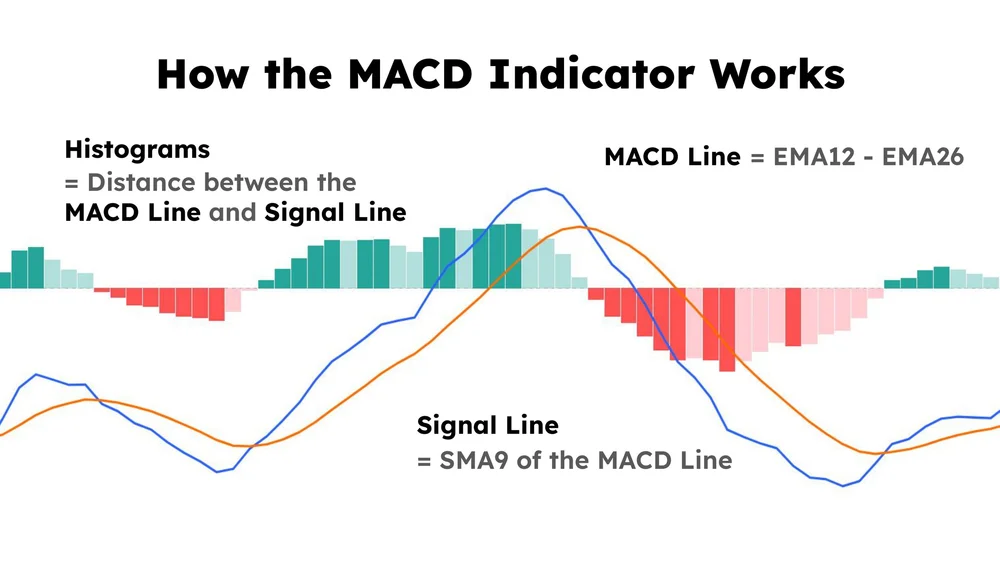 How the MACD Indicator Works

Histograms
= Distance between the
MACD Line and Signal Line

MACD Line = EMA12 - EMA26

Signal Line
= SMA9 of the MACD Line